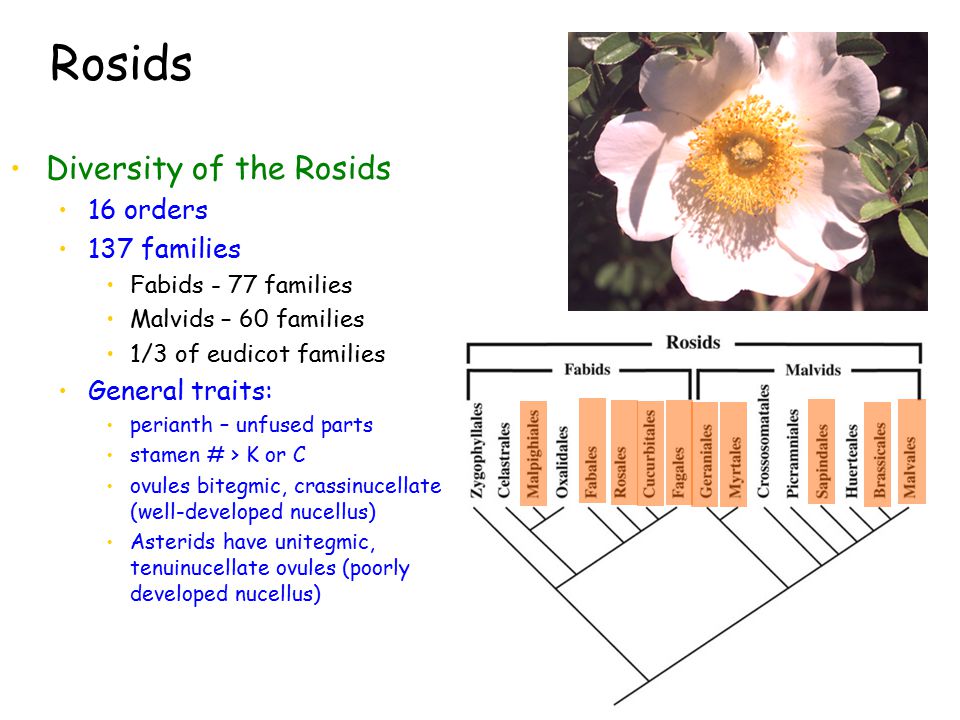 Rosids

• Diversity of the Rosids
  • 16 orders
  • 137 families
    • Fabids - 77 families
    • Malvids – 60 families
    • 1/3 of eudicot families
  • General traits:
    • perianth – unfused parts
    • stamen # > K or C
    • ovules bitegmic, crassinucellate (well-developed nucellus)
    • Asterids have unitegmic, tenuinucellate ovules (poorly developed nucellus)

Rosids

Fabids

Malvids

Zygophyllales

Celastrales

Malpighiales

Oxalidales

Fabales

Rosales

Cucurbitales

Fagales

Geraniales

Myrtales

Crossosomatales

Picramniales

Sapindales

Huerteales

Brassicales

Malvales